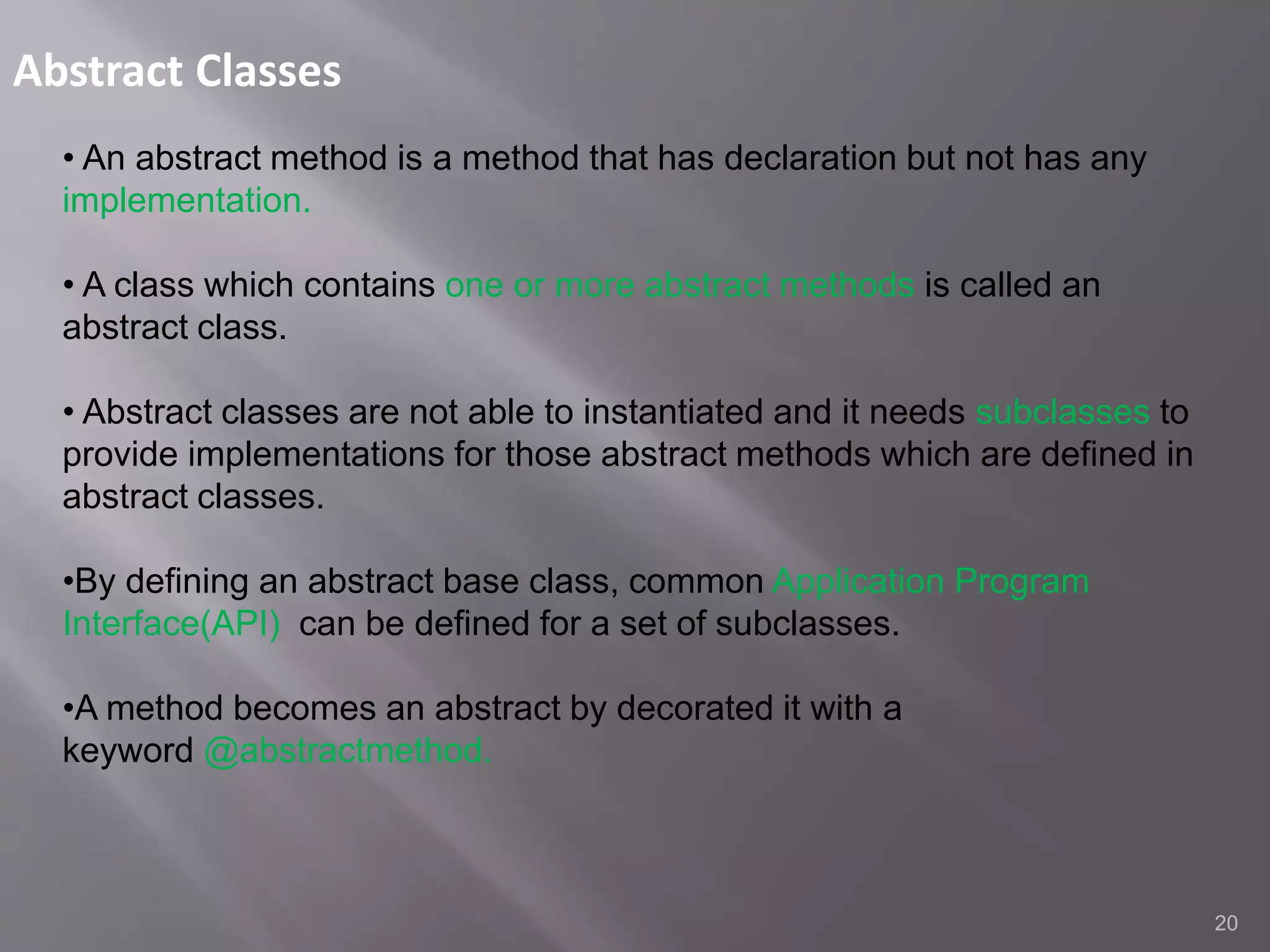 Abstract Classes

• An abstract method is a method that has declaration but not has any implementation.

• A class which contains one or more abstract methods is called an abstract class.

• Abstract classes are not able to instantiated and it needs subclasses to provide implementations for those abstract methods which are defined in abstract classes.

•By defining an abstract base class, common Application Program Interface(API) can be defined for a set of subclasses.

•A method becomes an abstract by decorated it with a keyword @abstractmethod.

20